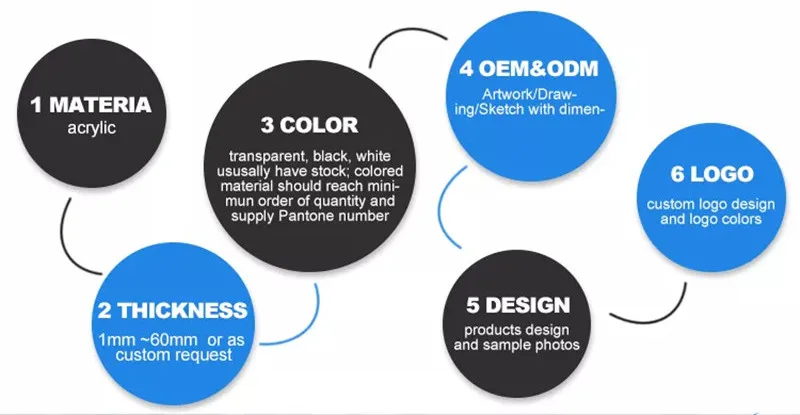 1 MATERIA
acrylic

2 THICKNESS
1mm ~60mm or as custom request

3 COLOR
transparent, black, white ususally have stock; colored material should reach minimun order of quantity and supply Pantone number

4 OEM&ODM
Artwork/Drawing/Sketch with dimen-

5 DESIGN
products design and sample photos

6 LOGO
custom logo design and logo colors